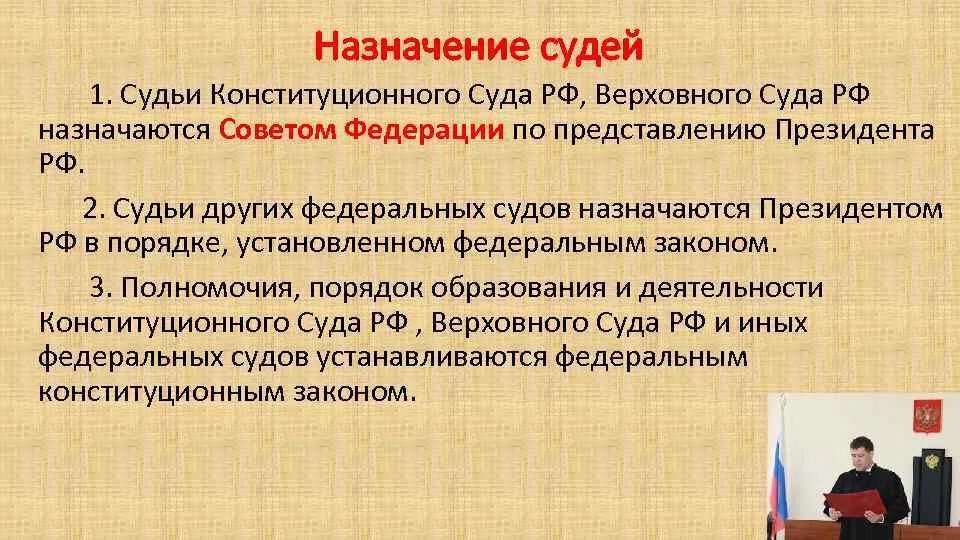 Назначение судей

1. Судьи Конституционного Суда РФ, Верховного Суда РФ назначаются Советом Федерации по представлению Президента РФ.

2. Судьи других федеральных судов назначаются Президентом РФ в порядке, установленном федеральным законом.

3. Полномочия, порядок образования и деятельности Конституционного Суда РФ , Верховного Суда РФ и иных федеральных судов устанавливаются федеральным конституционным законом.